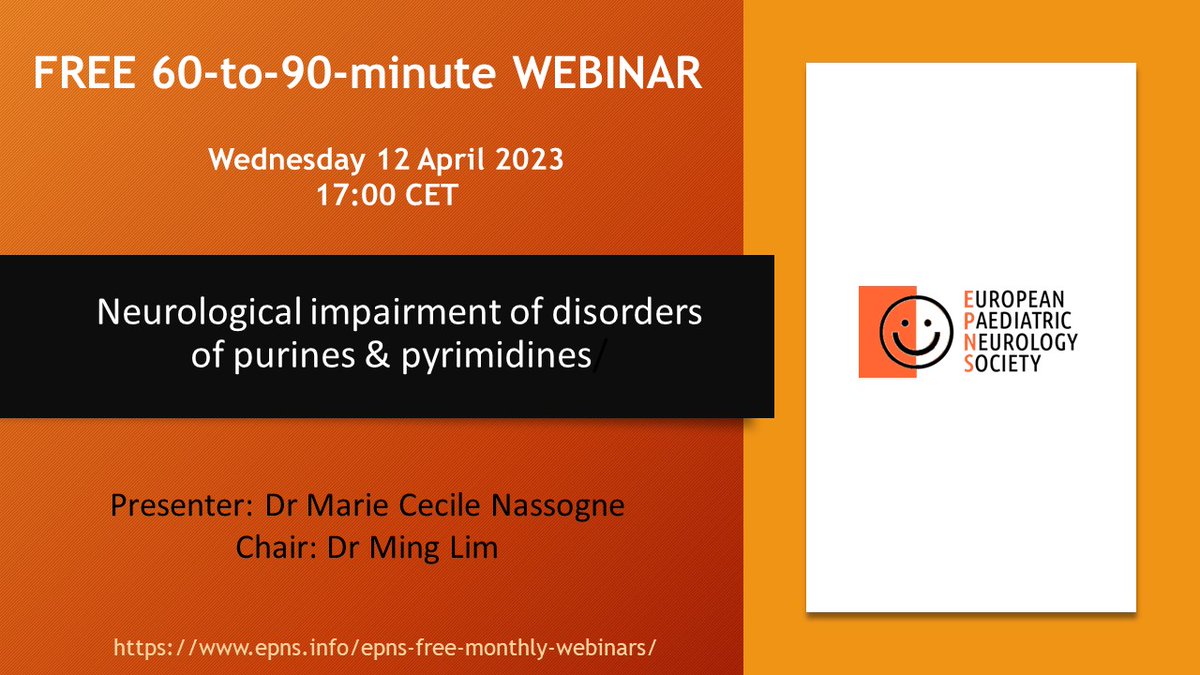 FREE 60-to-90-minute WEBINAR

Wednesday 12 April 2023
17:00 CET

Neurological impairment of disorders of purines & pyrimidines/

Presenter: Dr Marie Cecile Nassogne
Chair: Dr Ming Lim

https://www.epns.info/epns-free-monthly-webinars/

EUROPEAN
PAEDIATRIC
NEUROLOGY
SOCIETY